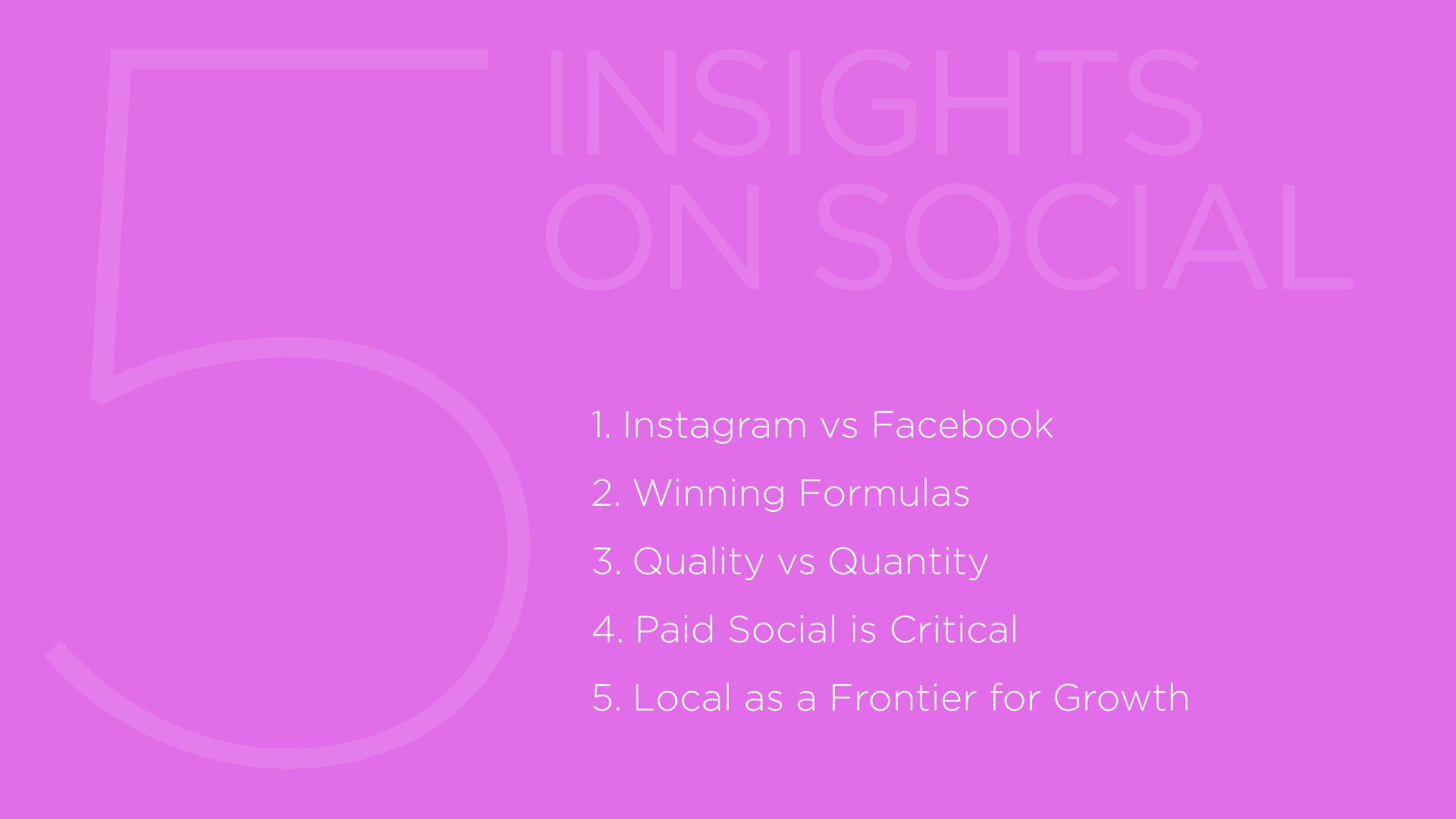 5 INSIGHTS ON SOCIAL

1. Instagram vs Facebook

2. Winning Formulas

3. Quality vs Quantity

4. Paid Social is Critical

5. Local as a Frontier for Growth